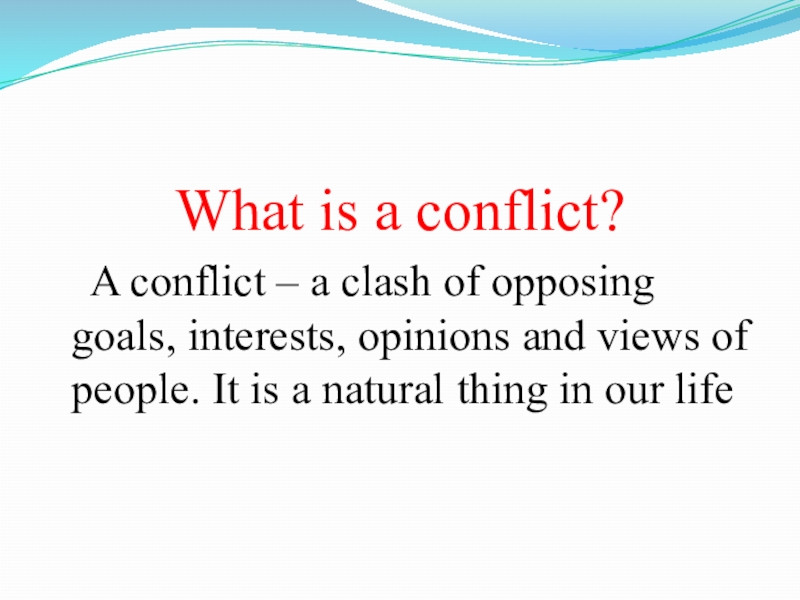 What is a conflict?

A conflict – a clash of opposing goals, interests, opinions and views of people. It is a natural thing in our life